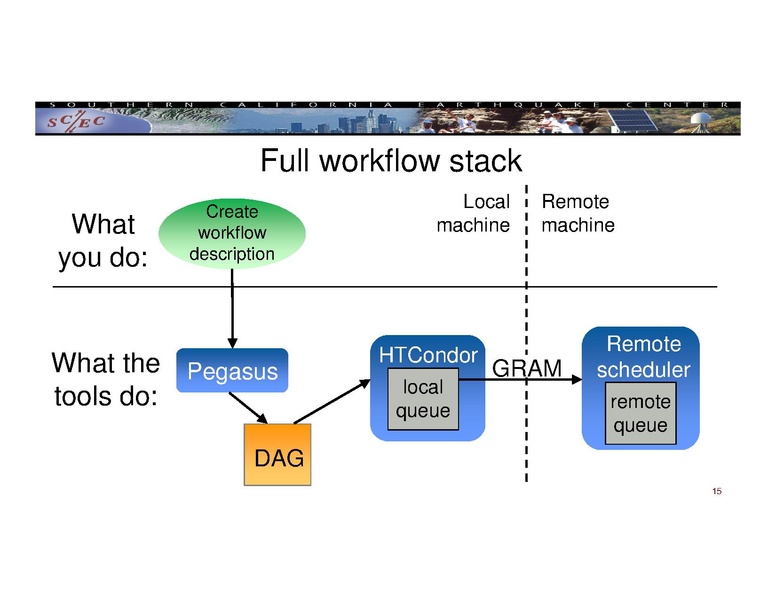 SOUTHERN CALIFORNIA EARTHQUAKE CENTER

SCEC

Full workflow stack

What you do:

Create workflow description

Local machine

Remote machine

What the tools do:

Pegasus

DAG

HTCondor

local queue

GRAM

Remote scheduler

remote queue

15